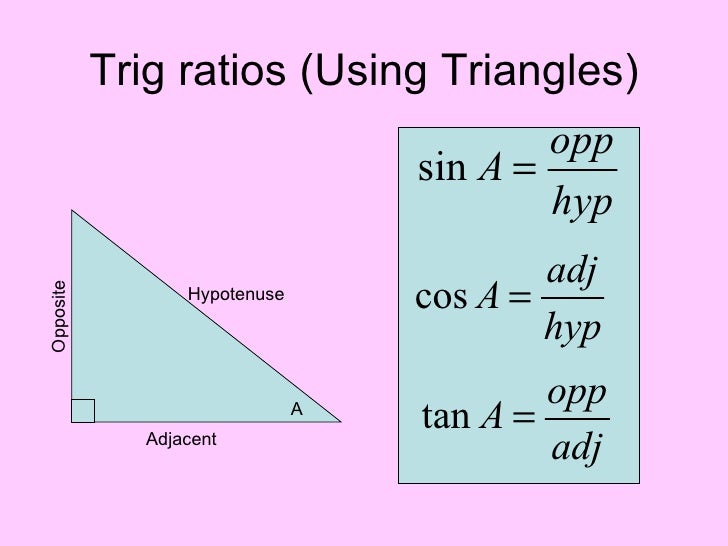 Trig ratios (Using Triangles)

Opposite

Hypotenuse

A

Adjacent

$\sin A = \frac{opp}{hyp}$

$\cos A = \frac{adj}{hyp}$

$\tan A = \frac{opp}{adj}$